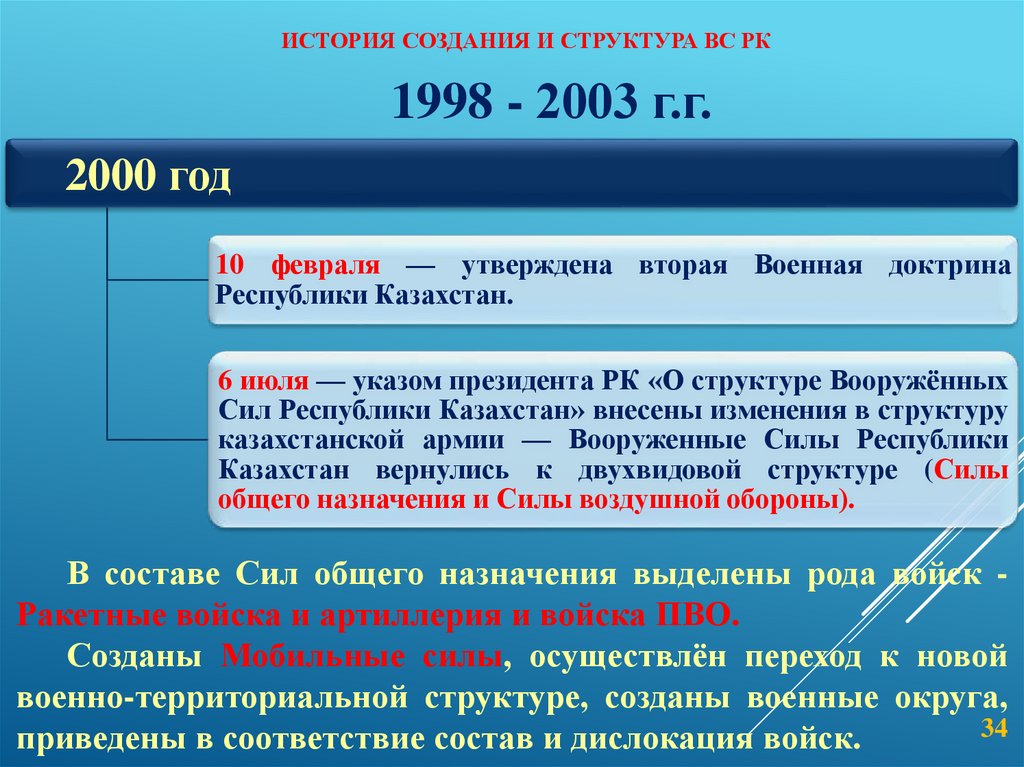 ИСТОРИЯ СОЗДАНИЯ И СТРУКТУРА ВС РК

1998 - 2003 г.г.

2000 год

10 февраля — утверждена вторая Военная доктрина Республики Казахстан.

6 июля — указом президента РК «О структуре Вооружённых Сил Республики Казахстан» внесены изменения в структуру казахстанской армии — Вооруженные Силы Республики Казахстан вернулись к двухвидовой структуре (Силы общего назначения и Силы воздушной обороны).

В составе Сил общего назначения выделены рода войск - Ракетные войска и артиллерия и войска ПВО.

Созданы Мобильные силы, осуществлён переход к новой военно-территориальной структуре, созданы военные округа, приведены в соответствие состав и дислокация войск.

34